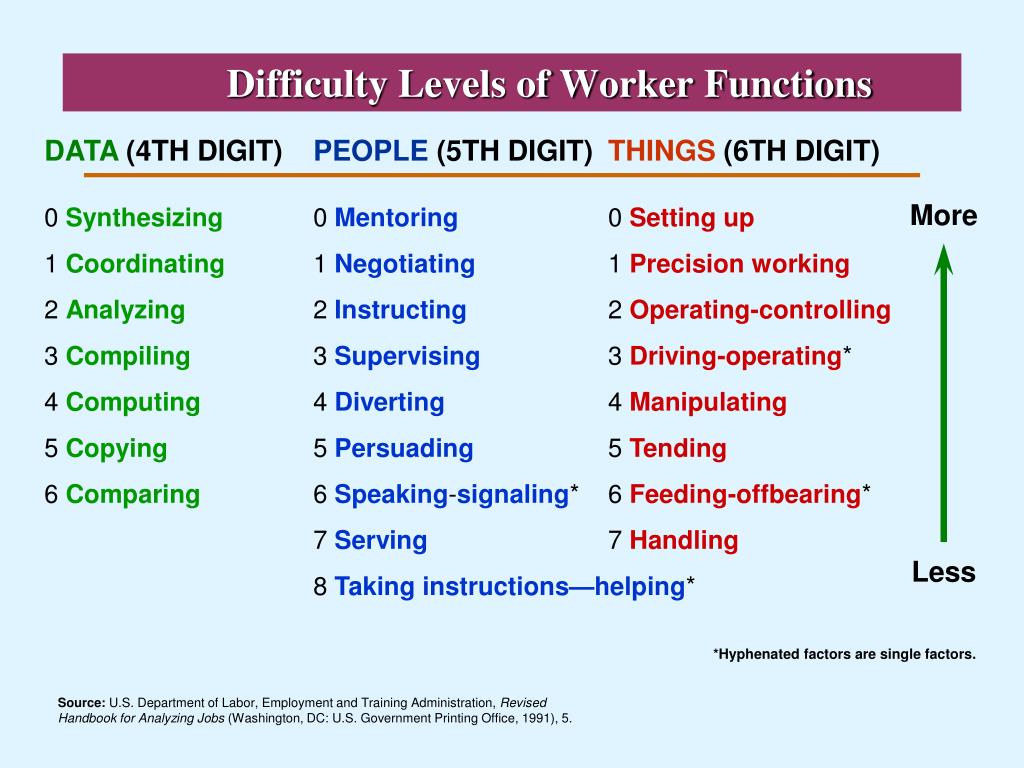 Difficulty Levels of Worker Functions

| DATA (4TH DIGIT) | PEOPLE (5TH DIGIT) | THINGS (6TH DIGIT) |
|---|---|---|
| 0 Synthesizing | 0 Mentoring | 0 Setting up |
| 1 Coordinating | 1 Negotiating | 1 Precision working |
| 2 Analyzing | 2 Instructing | 2 Operating-controlling |
| 3 Compiling | 3 Supervising | 3 Driving-operating* |
| 4 Computing | 4 Diverting | 4 Manipulating |
| 5 Copying | 5 Persuading | 5 Tending |
| 6 Comparing | 6 Speaking-signaling* | 6 Feeding-offbearing* |
| | 7 Serving | 7 Handling |
| | 8 Taking instructions—helping* | |

More

Less

*Hyphenated factors are single factors.

Source: U.S. Department of Labor, Employment and Training Administration, Revised Handbook for Analyzing Jobs (Washington, DC: U.S. Government Printing Office, 1991), 5.